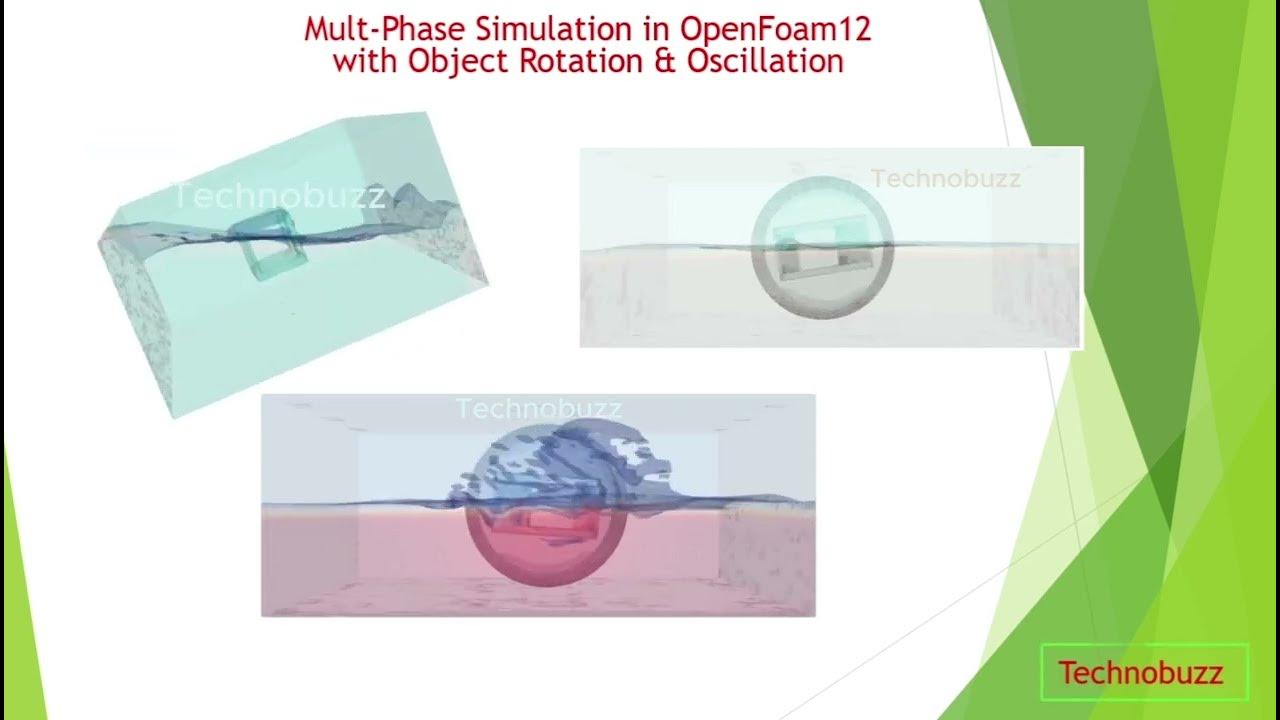 Mult-Phase Simulation in OpenFoam12
with Object Rotation & Oscillation

Technobuzz

Technobuzz

Technobuzz

Technobuzz